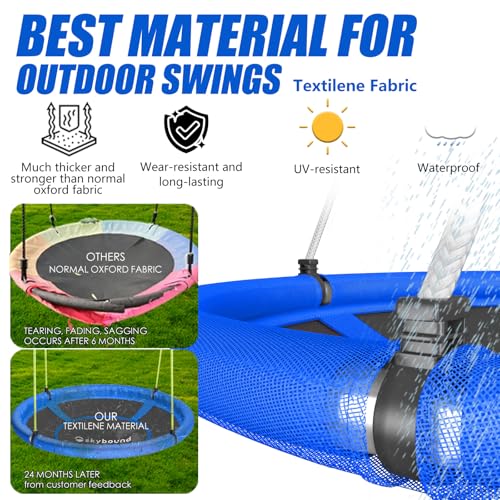 BEST MATERIAL FOR OUTDOOR SWINGS

Textilene Fabric

Much thicker and stronger than normal oxford fabric

Wear-resistant and long-lasting

UV-resistant

Waterproof

OTHERS
NORMAL OXFORD FABRIC

TEARING, FADING, SAGGING OCCURS AFTER 6 MONTHS

OUR
TEXTILENE MATERIAL

skybound

24 MONTHS LATER
from customer feedback